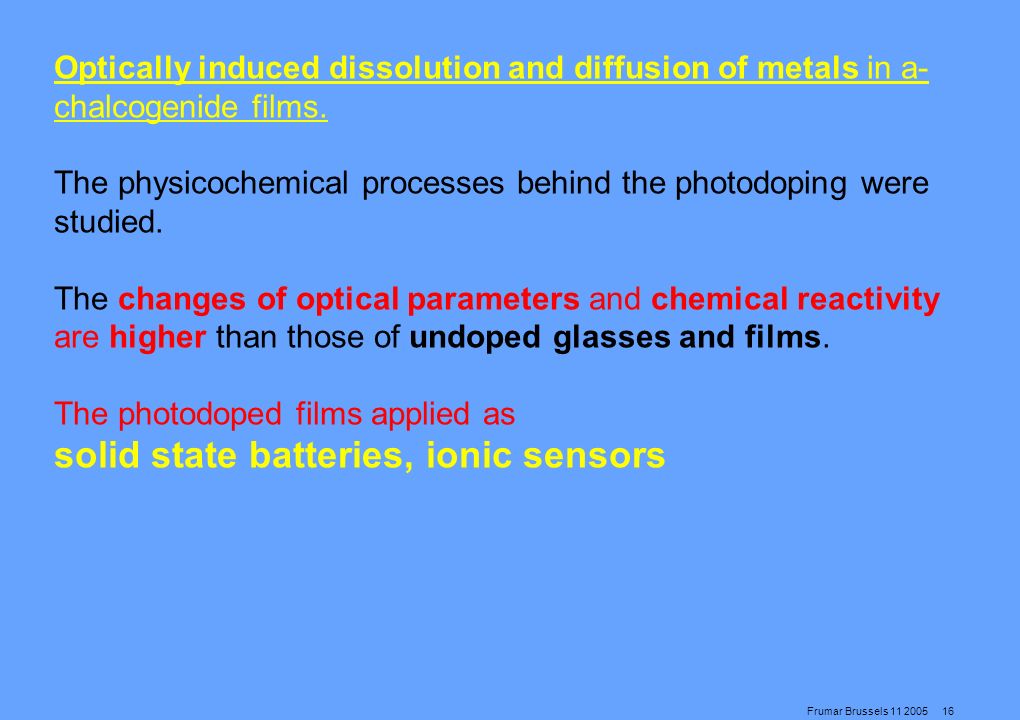 Optically induced dissolution and diffusion of metals in a-chalcogenide films.

The physicochemical processes behind the photodoping were studied.

The changes of optical parameters and chemical reactivity are higher than those of undoped glasses and films.

The photodoped films applied as
solid state batteries, ionic sensors

Frumar Brussels 11 2005 16